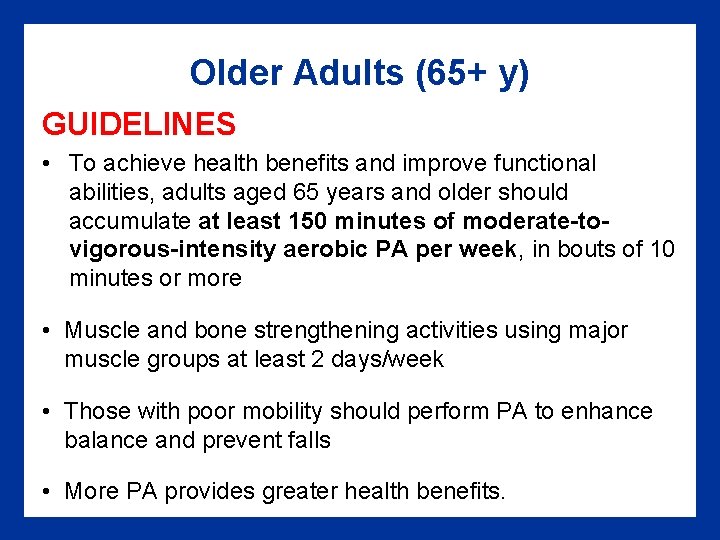 Older Adults (65+ y)

GUIDELINES

• To achieve health benefits and improve functional abilities, adults aged 65 years and older should accumulate at least 150 minutes of moderate-to-vigorous-intensity aerobic PA per week, in bouts of 10 minutes or more

• Muscle and bone strengthening activities using major muscle groups at least 2 days/week

• Those with poor mobility should perform PA to enhance balance and prevent falls

• More PA provides greater health benefits.